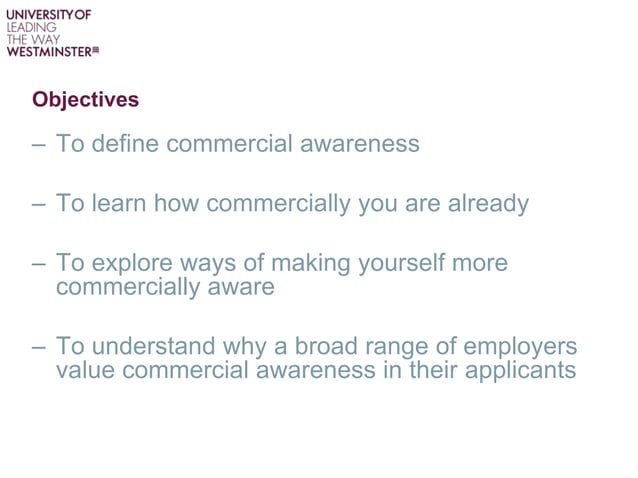 UNIVERSITY OF
LEADING
THE WAY
WESTMINSTER

Objectives

– To define commercial awareness

– To learn how commercially you are already

– To explore ways of making yourself more commercially aware

– To understand why a broad range of employers value commercial awareness in their applicants